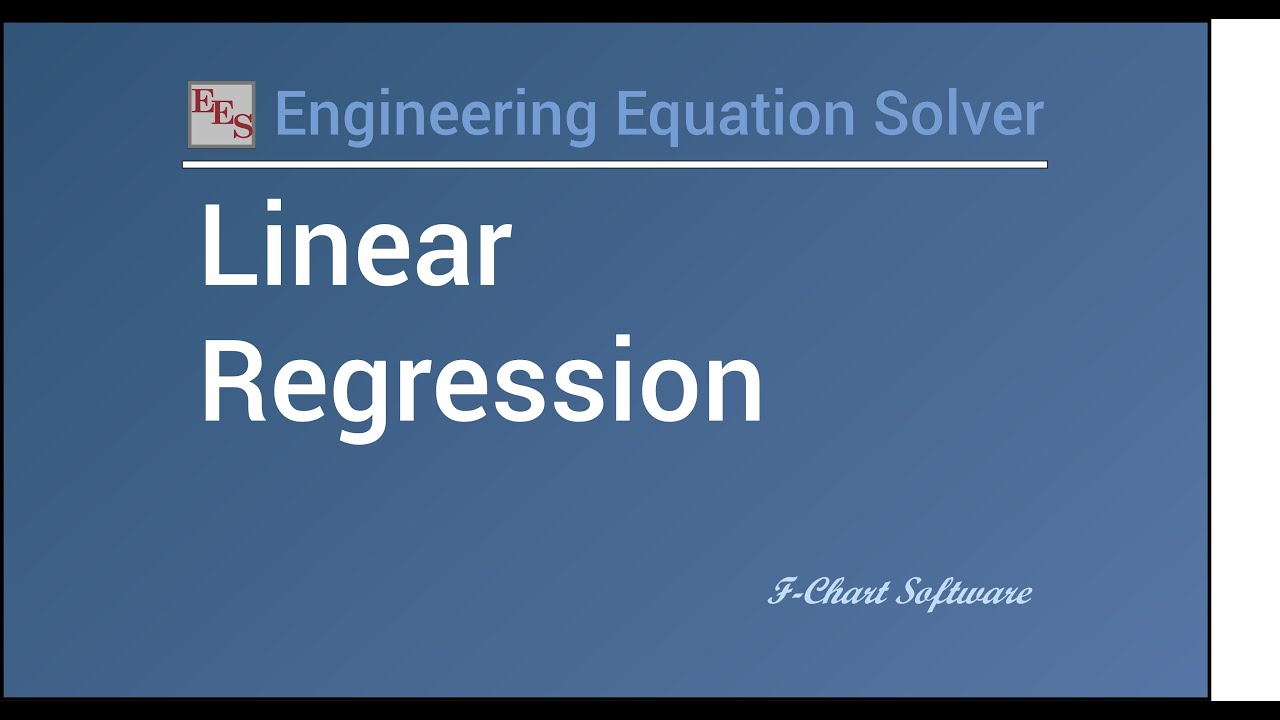 EES Engineering Equation Solver

Linear Regression

F-Chart Software